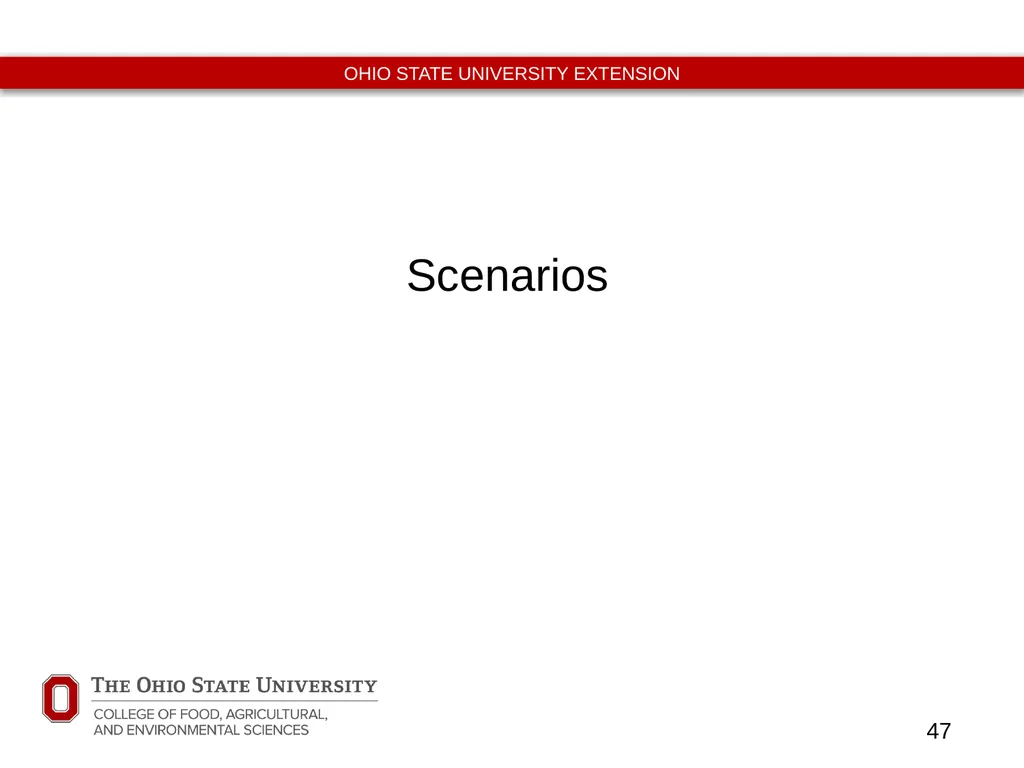 OHIO STATE UNIVERSITY EXTENSION

Scenarios

THE OHIO STATE UNIVERSITY

COLLEGE OF FOOD, AGRICULTURAL, AND ENVIRONMENTAL SCIENCES

47